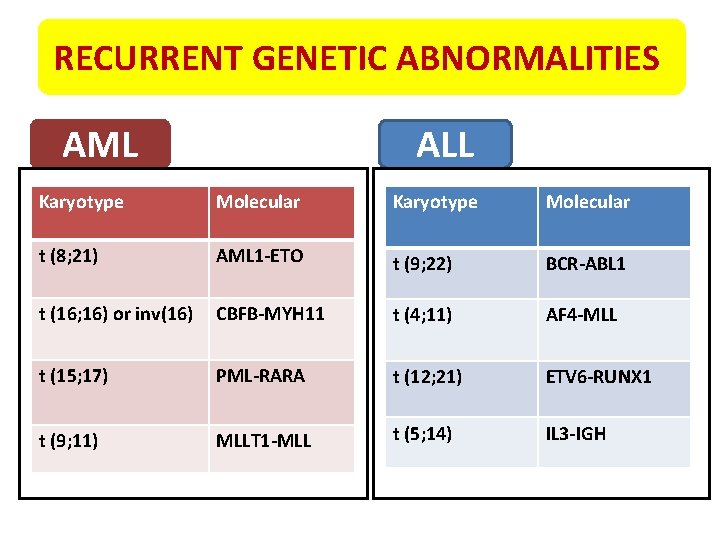 RECURRENT GENETIC ABNORMALITIES

AML

| Karyotype | Molecular |
|---|---|
| t (8;21) | AML1-ETO |
| t (16;16) or inv(16) | CBFB-MYH11 |
| t (15;17) | PML-RARA |
| t (9;11) | MLLT1-MLL |

ALL

| Karyotype | Molecular |
|---|---|
| t (9;22) | BCR-ABL1 |
| t (4;11) | AF4-MLL |
| t (12;21) | ETV6-RUNX1 |
| t (5;14) | IL3-IGH |